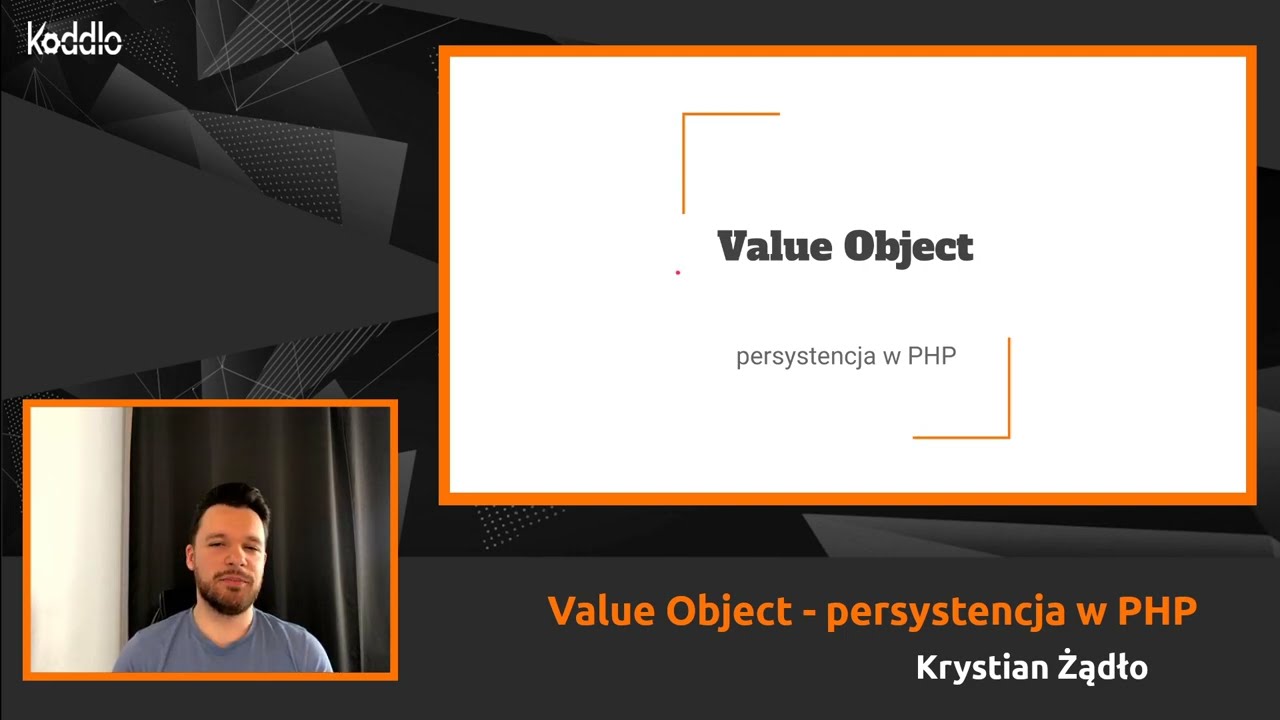 Koddlo

Value Object

persystencja w PHP

Value Object - persystencja w PHP

Krystian Żądło